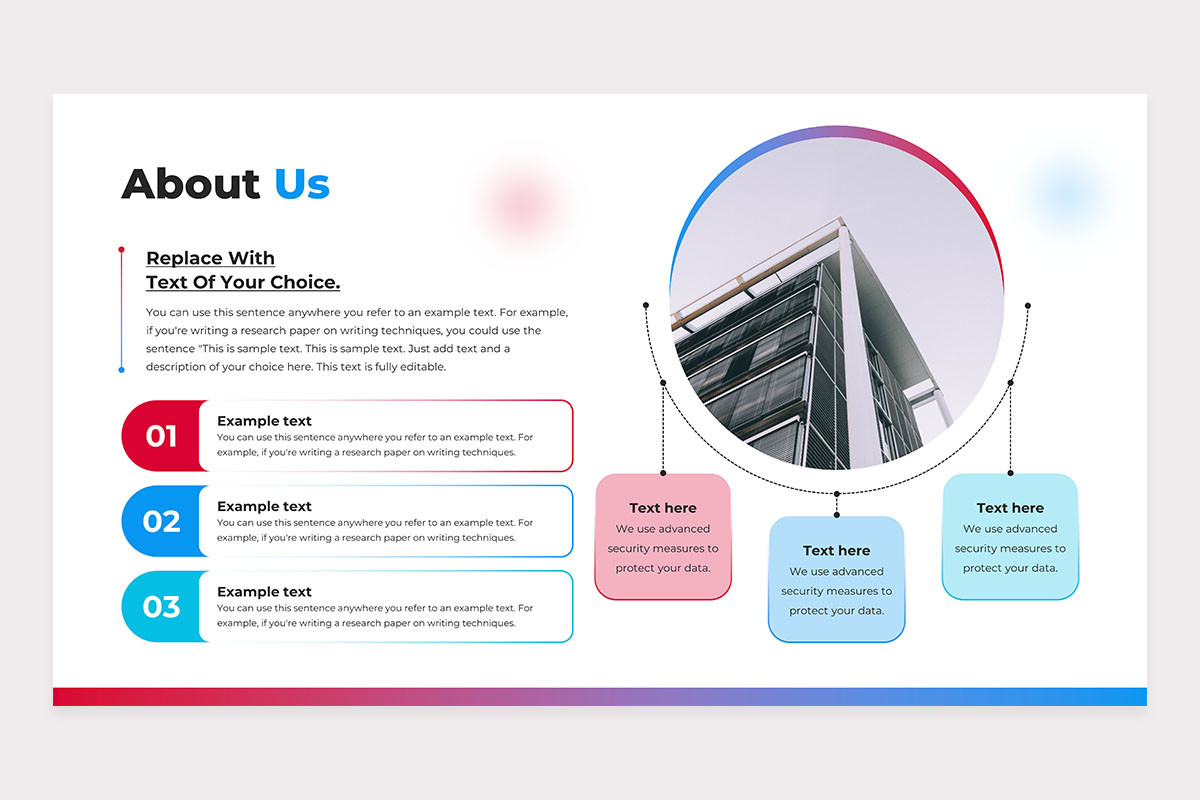 About Us

Replace With
Text Of Your Choice.

You can use this sentence anywhere you refer to an example text. For example, if you're writing a research paper on writing techniques, you could use the sentence "This is sample text. This is sample text. Just add text and a description of your choice here. This text is fully editable.

01
Example text
You can use this sentence anywhere you refer to an example text. For example, if you're writing a research paper on writing techniques.

02
Example text
You can use this sentence anywhere you refer to an example text. For example, if you're writing a research paper on writing techniques.

03
Example text
You can use this sentence anywhere you refer to an example text. For example, if you're writing a research paper on writing techniques.

Text here
We use advanced security measures to protect your data.

Text here
We use advanced security measures to protect your data.

Text here
We use advanced security measures to protect your data.